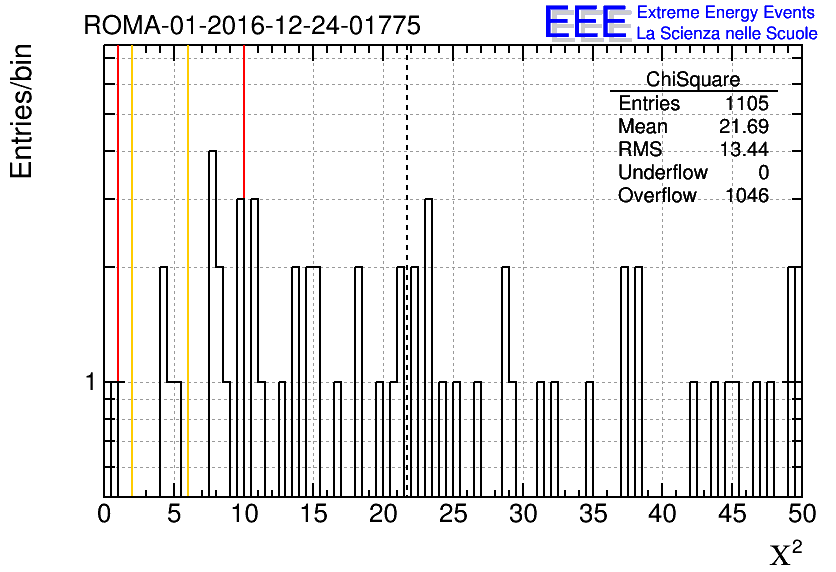 ROMA-01-2016-12-24-01775

EEE Extreme Energy Events
La Scienza nelle Scuole

Entries/bin

| ChiSquare | |
|---|---|
| Entries | 1105 |
| Mean | 21.69 |
| RMS | 13.44 |
| Underflow | 0 |
| Overflow | 1046 |

1

0 5 10 15 20 25 30 35 40 45 50

$\chi^2$